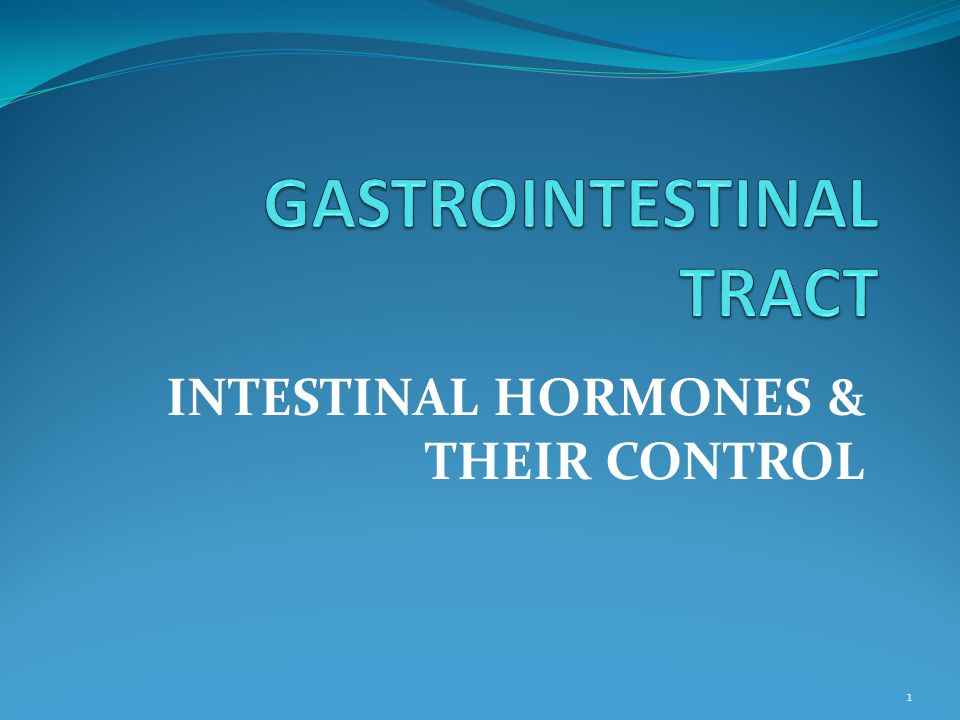 GASTROINTESTINAL TRACT

INTESTINAL HORMONES & THEIR CONTROL

1